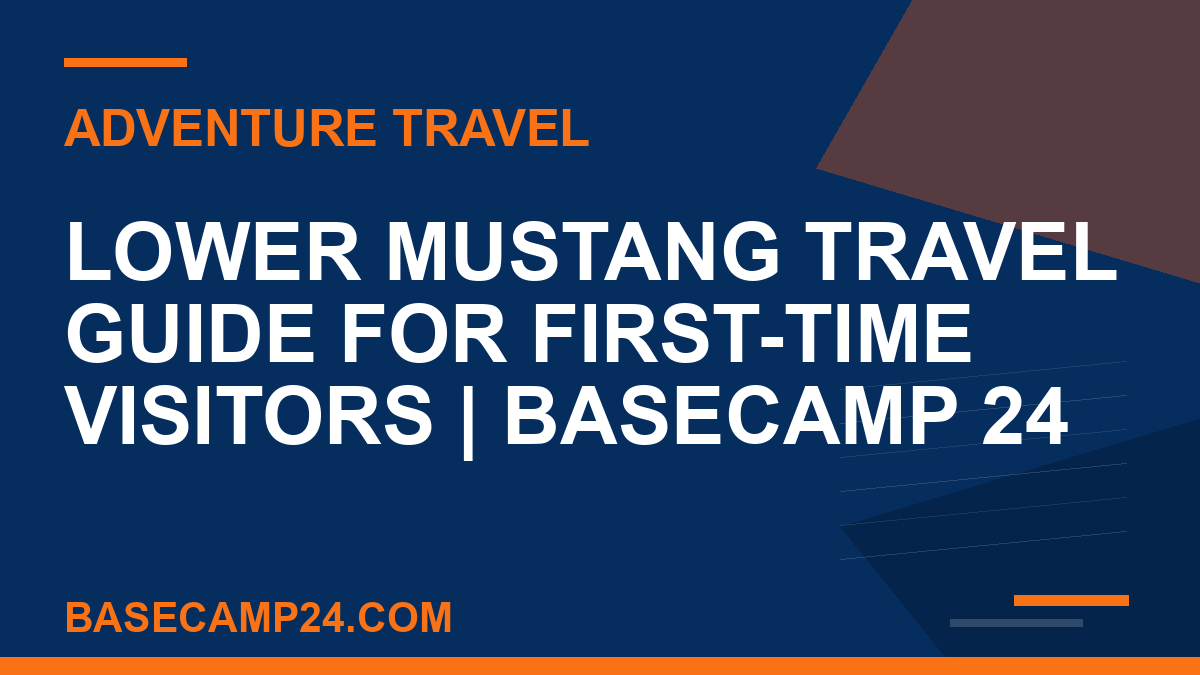 ADVENTURE TRAVEL

LOWER MUSTANG TRAVEL GUIDE FOR FIRST-TIME VISITORS | BASECAMP 24

BASECAMP24.COM